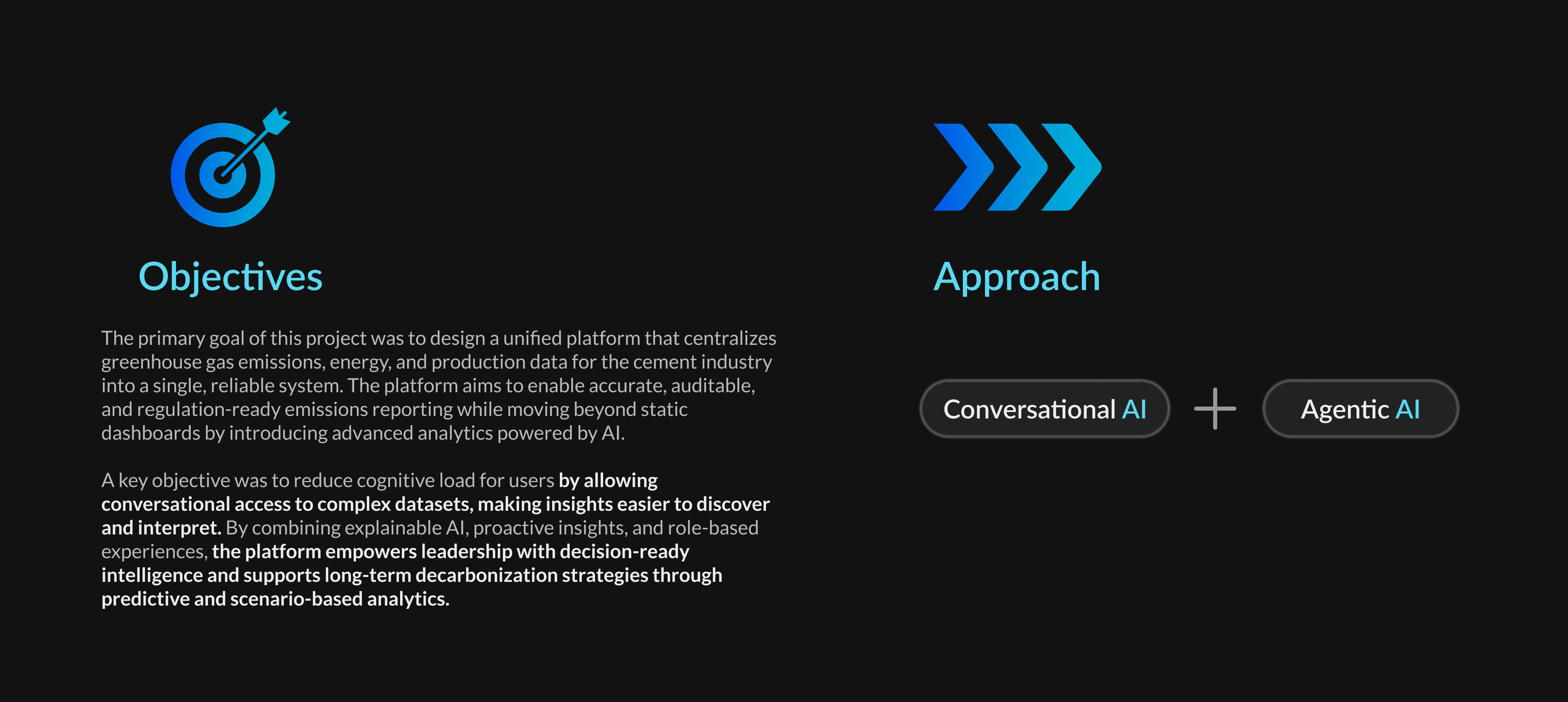 Objectives

The primary goal of this project was to design a unified platform that centralizes greenhouse gas emissions, energy, and production data for the cement industry into a single, reliable system. The platform aims to enable accurate, auditable, and regulation-ready emissions reporting while moving beyond static dashboards by introducing advanced analytics powered by AI.

A key objective was to reduce cognitive load for users by allowing conversational access to complex datasets, making insights easier to discover and interpret. By combining explainable AI, proactive insights, and role-based experiences, the platform empowers leadership with decision-ready intelligence and supports long-term decarbonization strategies through predictive and scenario-based analytics.

Approach

Conversational AI + Agentic AI